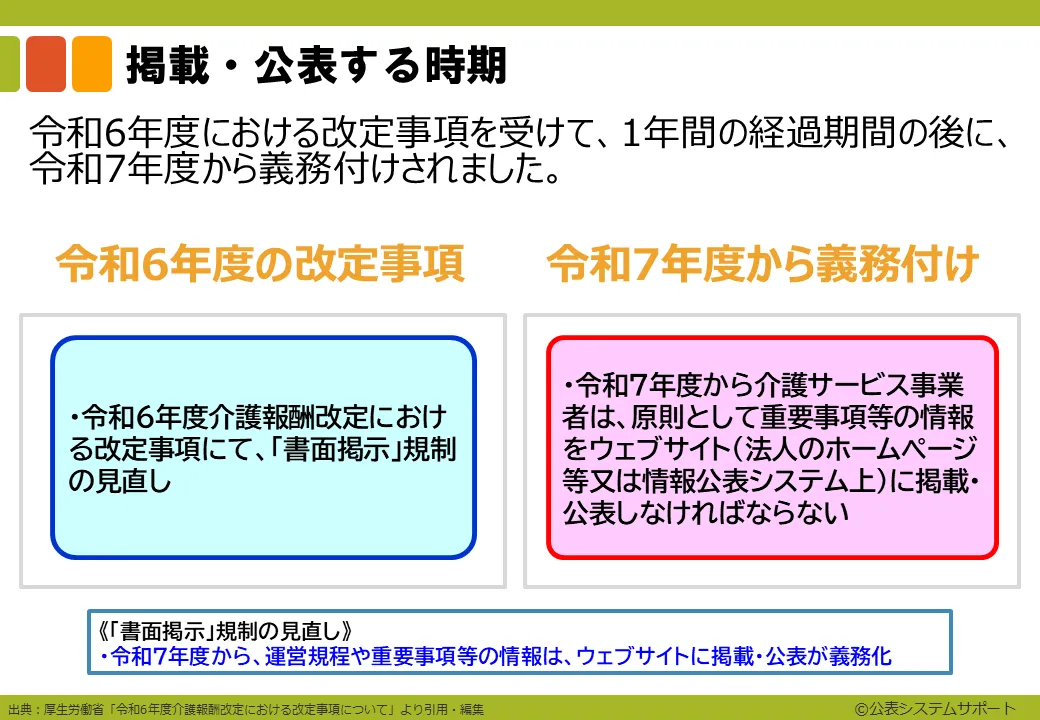 掲載・公表する時期

令和6年度における改定事項を受けて、1年間の経過期間の後に、令和7年度から義務付けされました。

令和6年度の改定事項

・令和6年度介護報酬改定における改定事項にて、「書面掲示」規制の見直し

令和7年度から義務付け

・令和7年度から介護サービス事業者は、原則として重要事項等の情報をウェブサイト（法人のホームページ等又は情報公表システム上）に掲載・公表しなければならない

《「書面掲示」規制の見直し》
・令和7年度から、運営規程や重要事項等の情報は、ウェブサイトに掲載・公表が義務化

出典：厚生労働省「令和6年度介護報酬改定における改定事項について」より引用・編集

©公表システムサポート